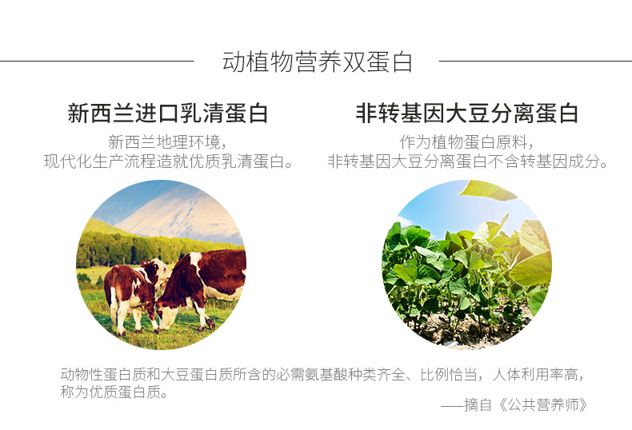 动植物营养双蛋白

新西兰进口乳清蛋白

新西兰地理环境，
现代化生产流程造就优质乳清蛋白。

非转基因大豆分离蛋白

作为植物蛋白原料，
非转基因大豆分离蛋白不含转基因成分。

动物性蛋白质和大豆蛋白质所含的必需氨基酸种类齐全、比例恰当，人体利用率高，称为优质蛋白质。

——摘自《公共营养师》